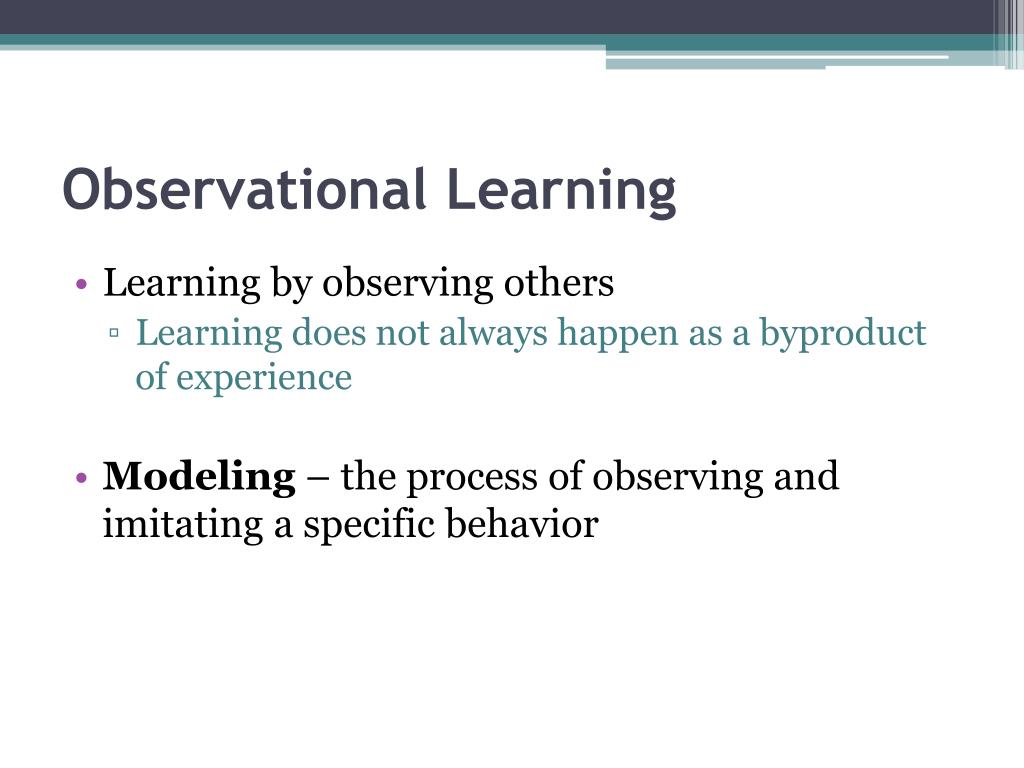 Observational Learning

• Learning by observing others
▫ Learning does not always happen as a byproduct of experience

• Modeling – the process of observing and imitating a specific behavior